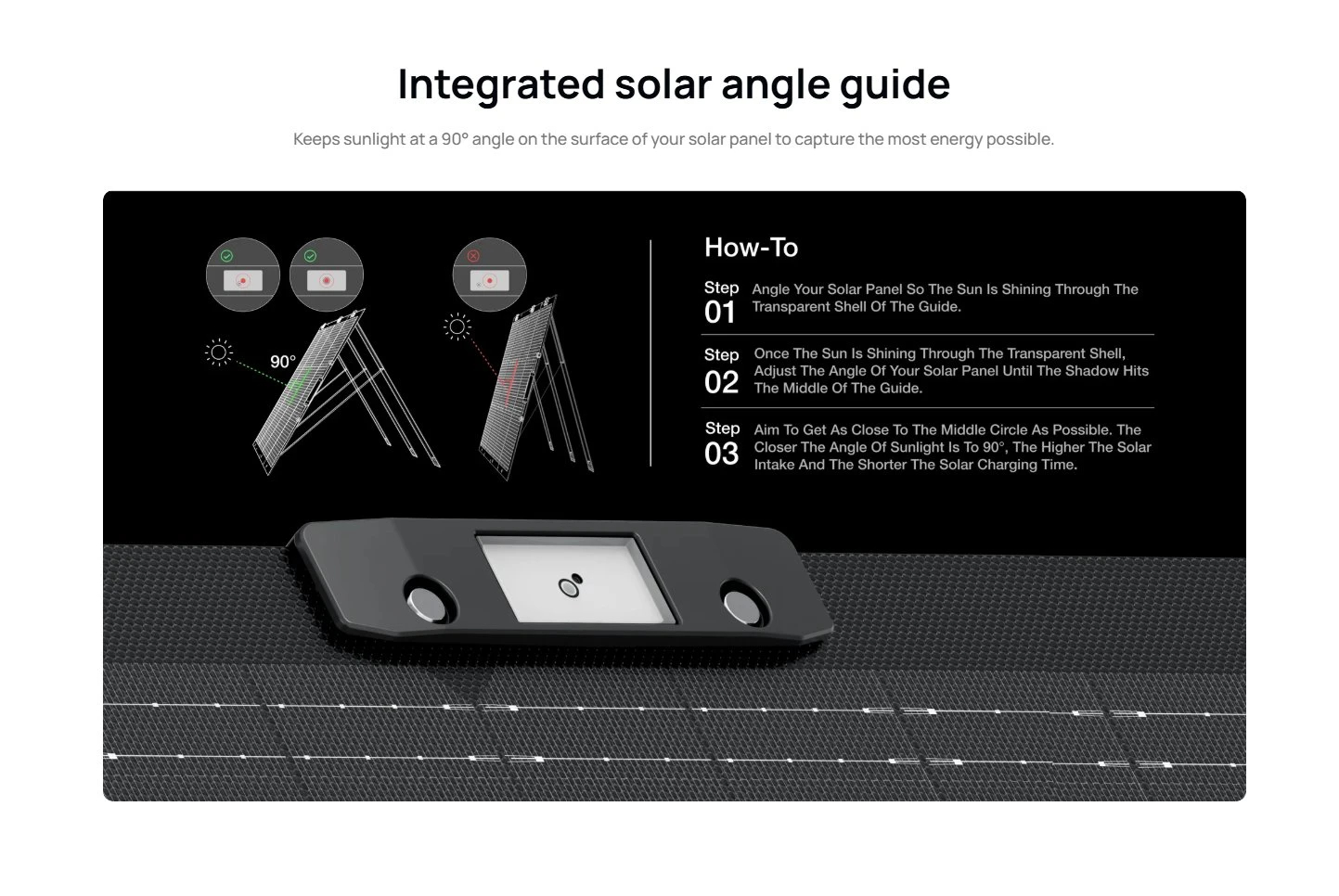 Integrated solar angle guide

Keeps sunlight at a 90° angle on the surface of your solar panel to capture the most energy possible.

90°

How-To

Step 01 Angle Your Solar Panel So The Sun Is Shining Through The Transparent Shell Of The Guide.

Step 02 Once The Sun Is Shining Through The Transparent Shell, Adjust The Angle Of Your Solar Panel Until The Shadow Hits The Middle Of The Guide.

Step 03 Aim To Get As Close To The Middle Circle As Possible. The Closer The Angle Of Sunlight Is To 90°, The Higher The Solar Intake And The Shorter The Solar Charging Time.